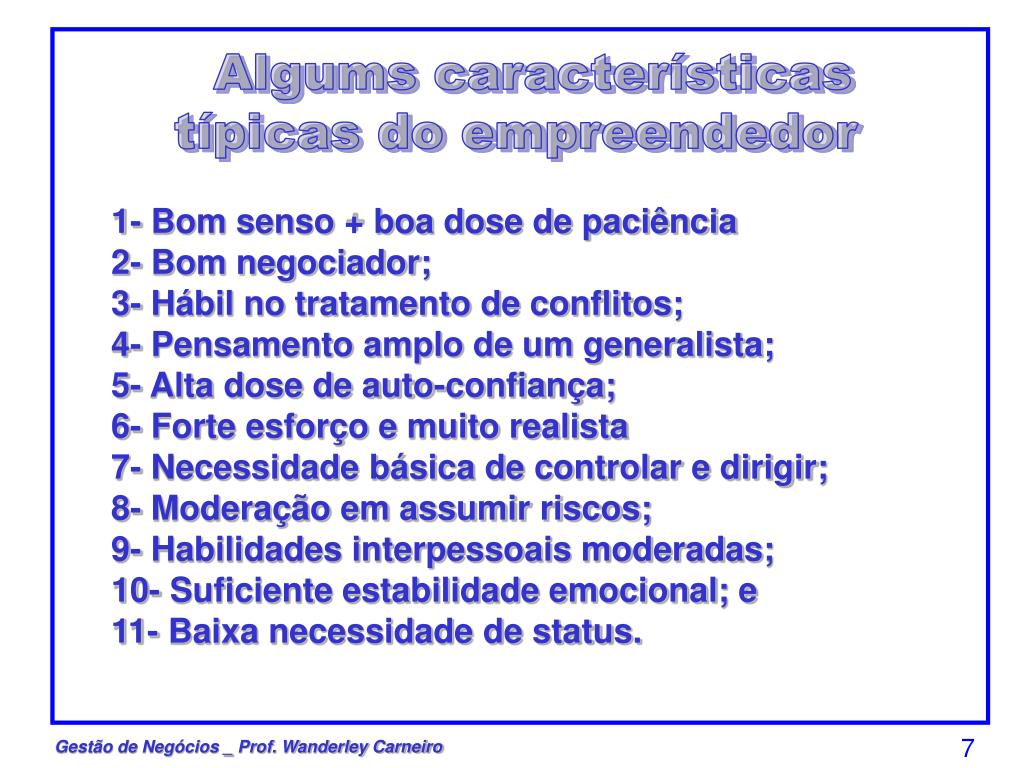 Algums características típicas do empreendedor

1- Bom senso + boa dose de paciência
2- Bom negociador;
3- Hábil no tratamento de conflitos;
4- Pensamento amplo de um generalista;
5- Alta dose de auto-confiança;
6- Forte esforço e muito realista
7- Necessidade básica de controlar e dirigir;
8- Moderação em assumir riscos;
9- Habilidades interpessoais moderadas;
10- Suficiente estabilidade emocional; e
11- Baixa necessidade de status.

Gestão de Negócios _ Prof. Wanderley Carneiro

7